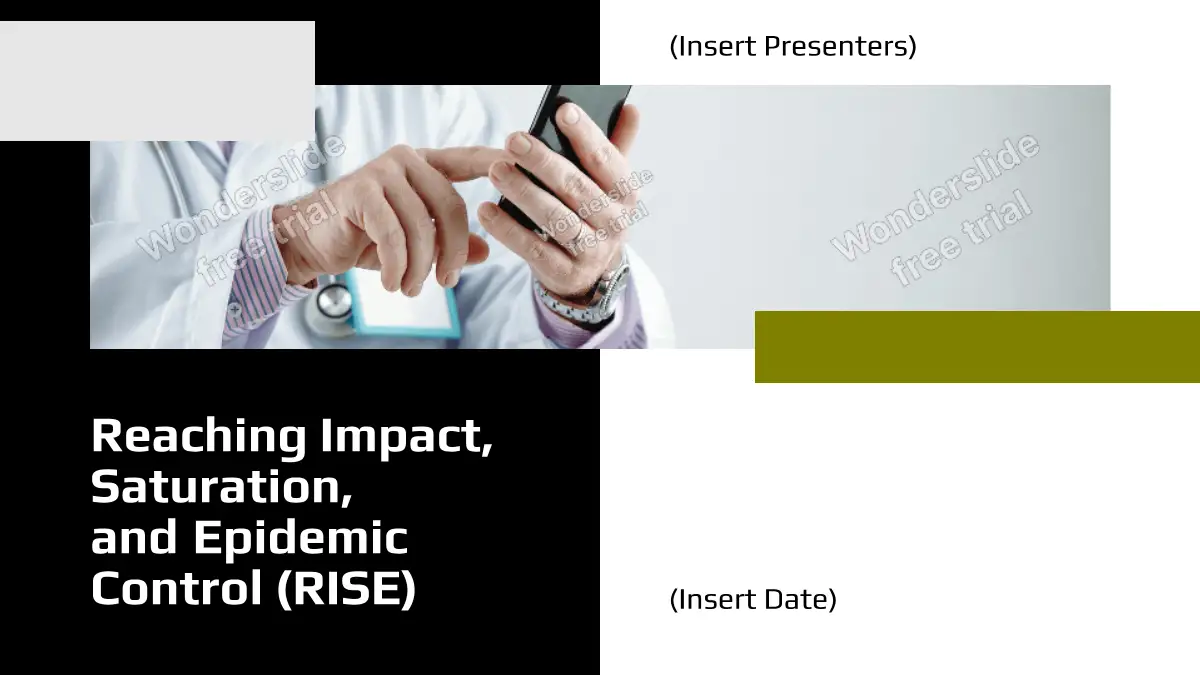 (Insert Presenters)

Wonderslide free trial

Wonderslide free trial

Wonderslide free trial

Reaching Impact, Saturation, and Epidemic Control (RISE)

(Insert Date)